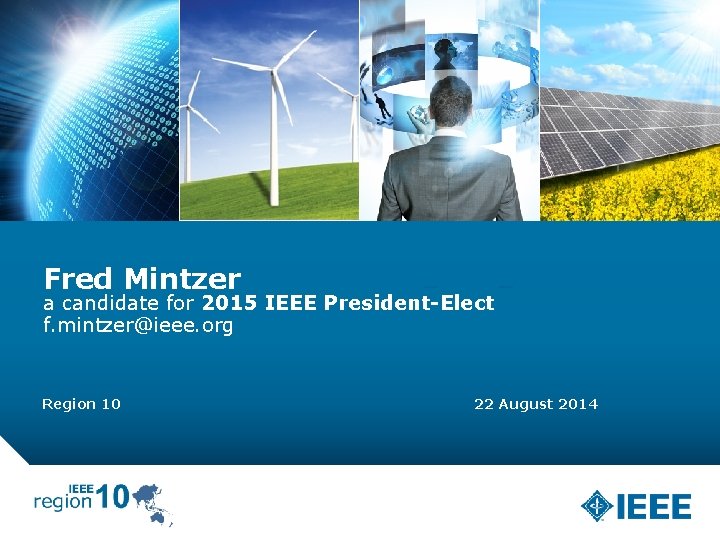 Fred Mintzer
a candidate for 2015 IEEE President-Elect
f.mintzer@ieee.org

Region 10

22 August 2014

IEEE region 10

IEEE